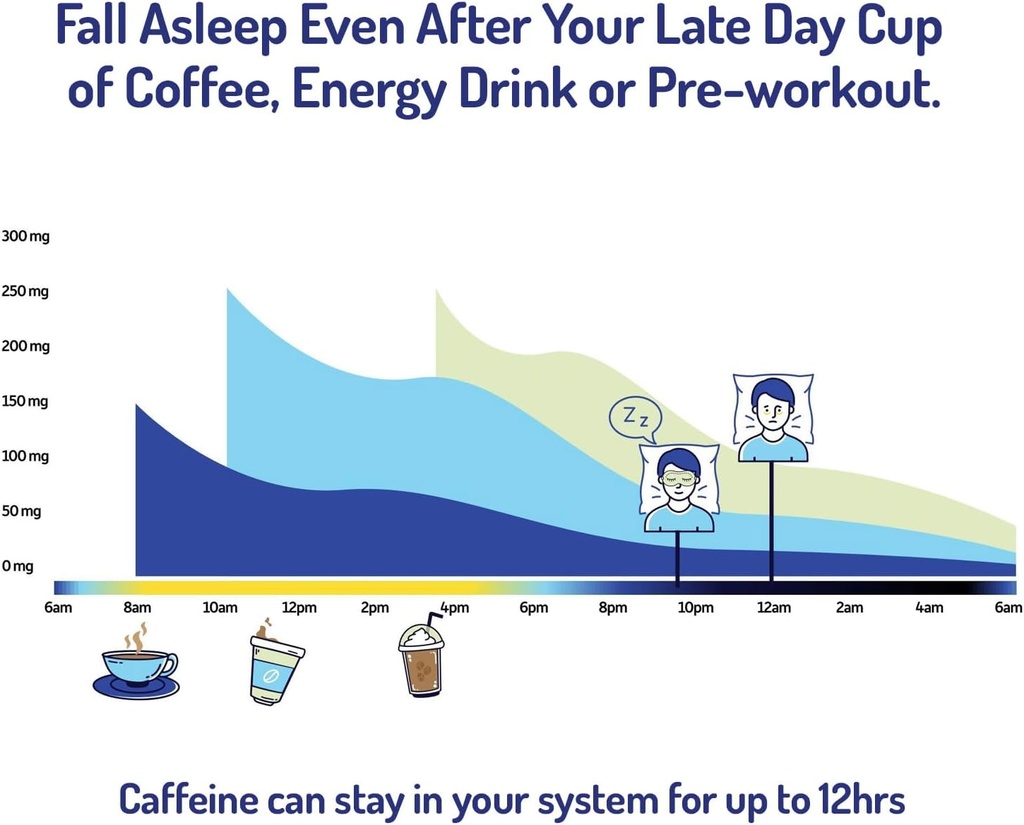 Fall Asleep Even After Your Late Day Cup of Coffee, Energy Drink or Pre-workout.

300 mg
250 mg
200 mg
150 mg
100 mg
50 mg
0 mg

Z z

6am 8am 10am 12pm 2pm 4pm 6pm 8pm 10pm 12am 2am 4am 6am

Caffeine can stay in your system for up to 12hrs